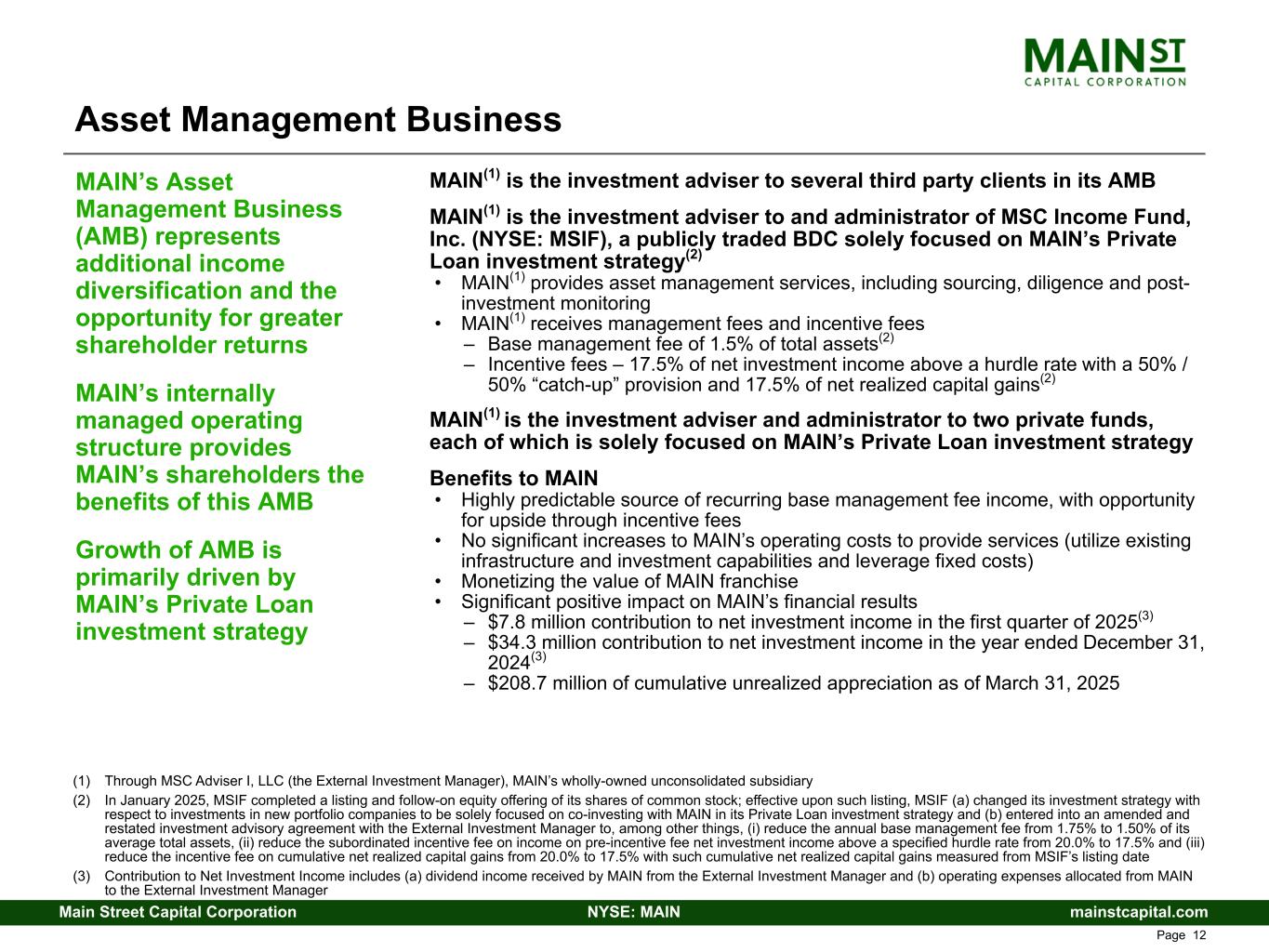 MAIN ST
CAPITAL CORPORATION

Asset Management Business

MAIN's Asset Management Business (AMB) represents additional income diversification and the opportunity for greater shareholder returns

MAIN's internally managed operating structure provides MAIN's shareholders the benefits of this AMB

Growth of AMB is primarily driven by MAIN's Private Loan investment strategy

MAIN$^{(1)}$ is the investment adviser to several third party clients in its AMB

MAIN$^{(1)}$ is the investment adviser to and administrator of MSC Income Fund, Inc. (NYSE: MSIF), a publicly traded BDC solely focused on MAIN's Private Loan investment strategy$^{(2)}$

• MAIN$^{(1)}$ provides asset management services, including sourcing, diligence and post-investment monitoring
• MAIN$^{(1)}$ receives management fees and incentive fees
– Base management fee of 1.5% of total assets$^{(2)}$
– Incentive fees – 17.5% of net investment income above a hurdle rate with a 50% / 50% "catch-up" provision and 17.5% of net realized capital gains$^{(2)}$

MAIN$^{(1)}$ is the investment adviser and administrator to two private funds, each of which is solely focused on MAIN's Private Loan investment strategy

Benefits to MAIN
• Highly predictable source of recurring base management fee income, with opportunity for upside through incentive fees
• No significant increases to MAIN's operating costs to provide services (utilize existing infrastructure and investment capabilities and leverage fixed costs)
• Monetizing the value of MAIN franchise
• Significant positive impact on MAIN's financial results
– $7.8 million contribution to net investment income in the first quarter of 2025$^{(3)}$
– $34.3 million contribution to net investment income in the year ended December 31, 2024$^{(3)}$
– $208.7 million of cumulative unrealized appreciation as of March 31, 2025

(1) Through MSC Adviser I, LLC (the External Investment Manager), MAIN's wholly-owned unconsolidated subsidiary
(2) In January 2025, MSIF completed a listing and follow-on equity offering of its shares of common stock; effective upon such listing, MSIF (a) changed its investment strategy with respect to investments in new portfolio companies to be solely focused on co-investing with MAIN in its Private Loan investment strategy and (b) entered into an amended and restated investment advisory agreement with the External Investment Manager to, among other things, (i) reduce the annual base management fee from 1.75% to 1.50% of its average total assets, (ii) reduce the subordinated incentive fee on income on pre-incentive fee net investment income above a specified hurdle rate from 20.0% to 17.5% and (iii) reduce the incentive fee on cumulative net realized capital gains from 20.0% to 17.5% with such cumulative net realized capital gains measured from MSIF's listing date
(3) Contribution to Net Investment Income includes (a) dividend income received by MAIN from the External Investment Manager and (b) operating expenses allocated from MAIN to the External Investment Manager

Main Street Capital Corporation NYSE: MAIN mainstcapital.com
Page 12